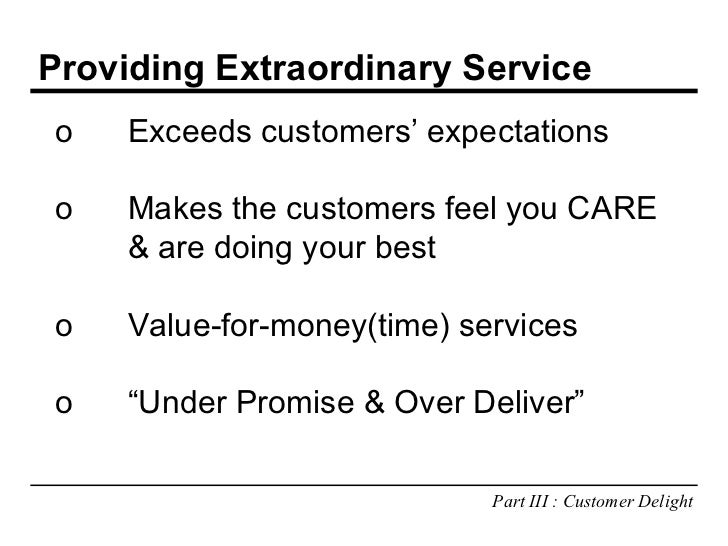 Providing Extraordinary Service

o Exceeds customers’ expectations

o Makes the customers feel you CARE & are doing your best

o Value-for-money(time) services

o “Under Promise & Over Deliver”

Part III : Customer Delight